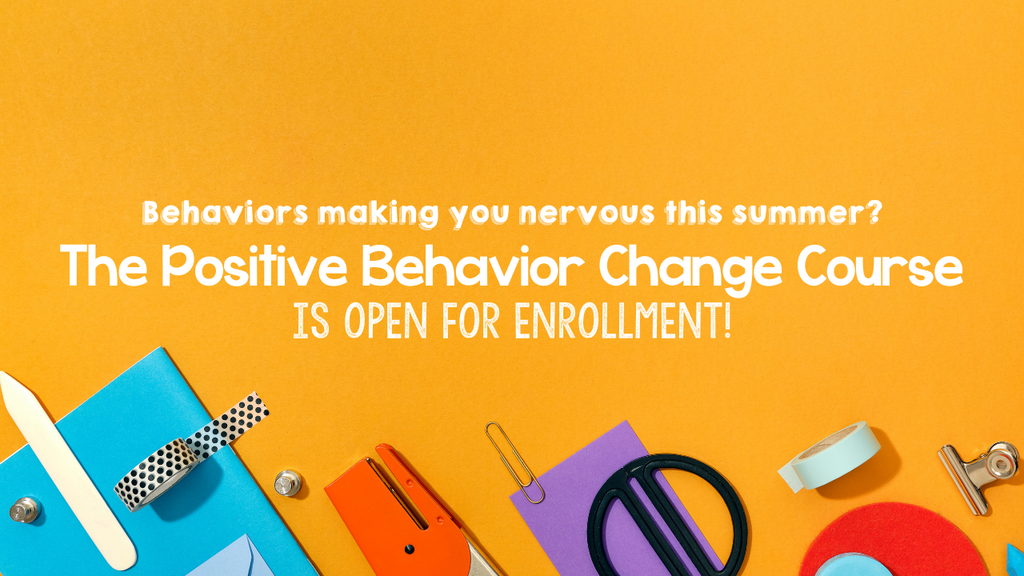 Behaviors making you nervous this summer?

The Positive Behavior Change Course

IS OPEN FOR ENROLLMENT!